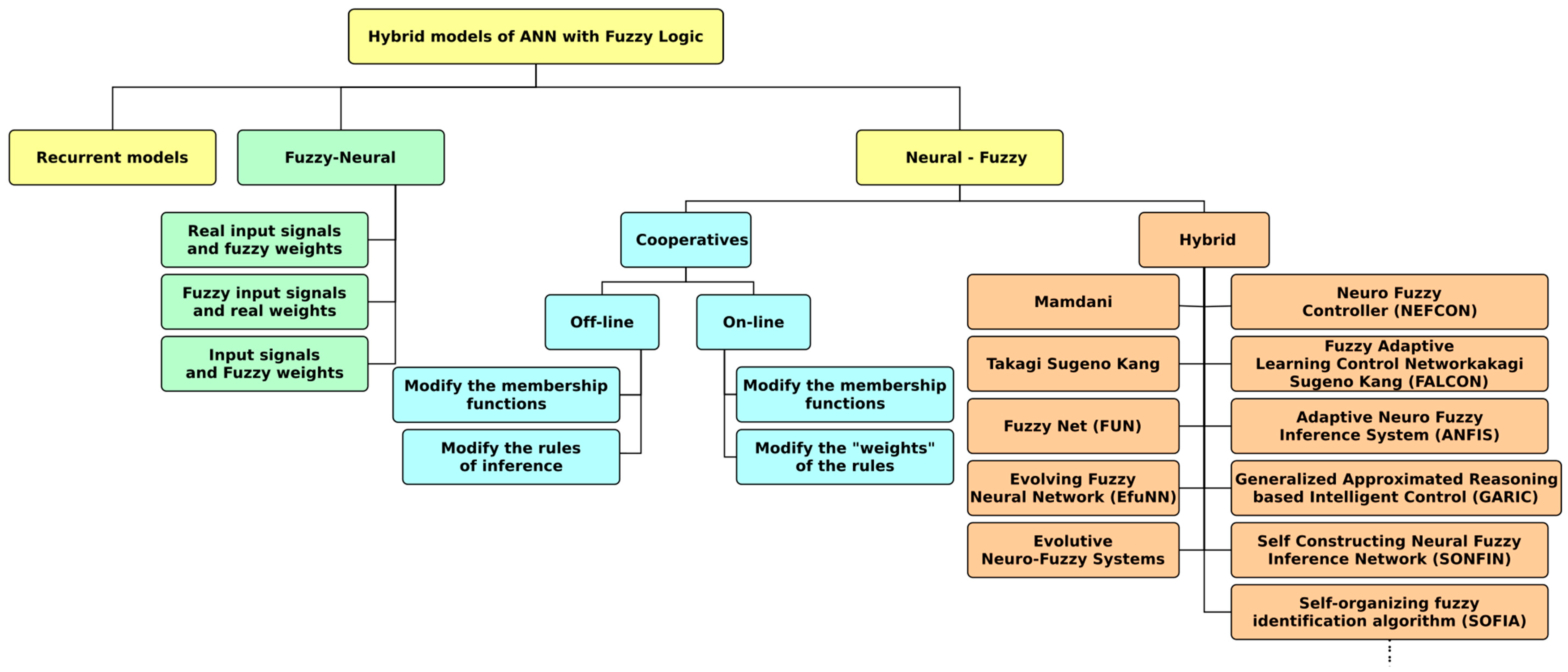 Hybrid models of ANN with Fuzzy Logic

Recurrent models

Fuzzy-Neural

Real input signals and fuzzy weights

Fuzzy input signals and real weights

Input signals and Fuzzy weights

Neural - Fuzzy

Cooperatives

Off-line

Modify the membership functions

Modify the rules of inference

On-line

Modify the membership functions

Modify the "weights" of the rules

Hybrid

Mamdani

Takagi Sugeno Kang

Fuzzy Net (FUN)

Evolving Fuzzy Neural Network (EfuNN)

Evolutive Neuro-Fuzzy Systems

Neuro Fuzzy Controller (NEFCON)

Fuzzy Adaptive Learning Control Networkakagi Sugeno Kang (FALCON)

Adaptive Neuro Fuzzy Inference System (ANFIS)

Generalized Approximated Reasoning based Intelligent Control (GARIC)

Self Constructing Neural Fuzzy Inference Network (SONFIN)

Self-organizing fuzzy identification algorithm (SOFIA)